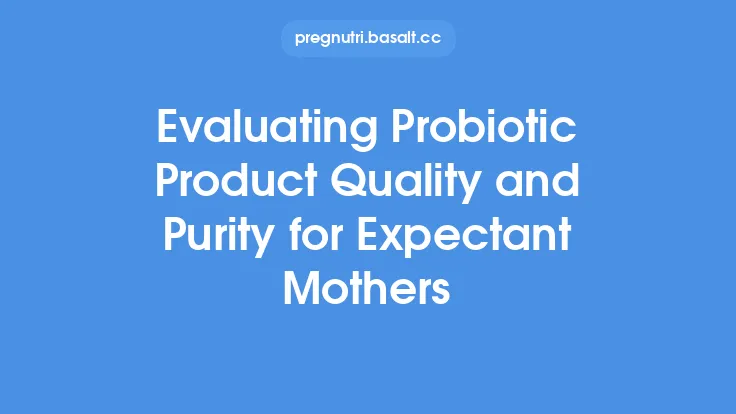 pregnutri.basalt.cc

Evaluating Probiotic Product Quality and Purity for Expectant Mothers